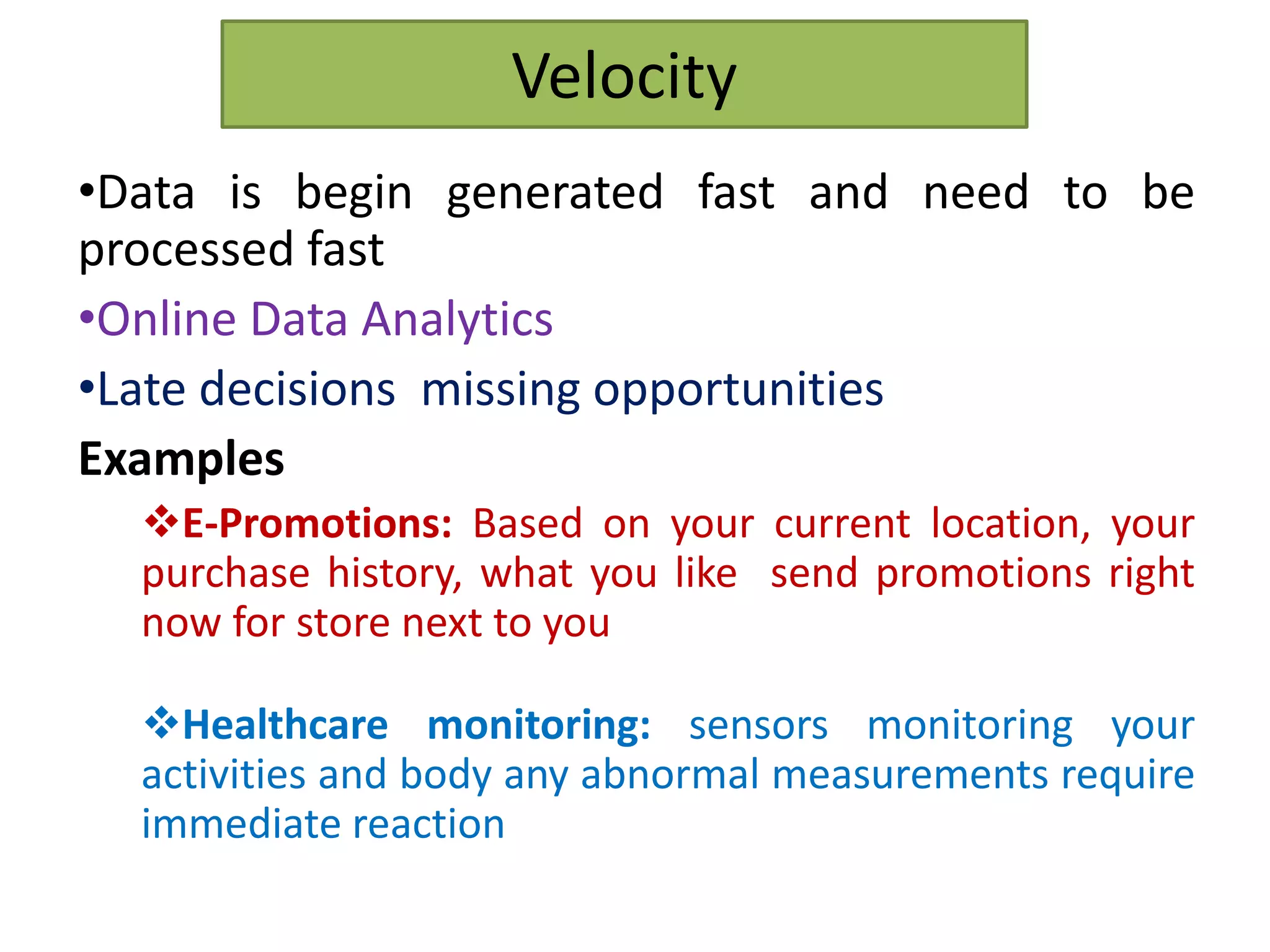 Velocity

•Data is begin generated fast and need to be processed fast

•Online Data Analytics

•Late decisions missing opportunities

Examples

❖E-Promotions: Based on your current location, your purchase history, what you like send promotions right now for store next to you

❖Healthcare monitoring: sensors monitoring your activities and body any abnormal measurements require immediate reaction